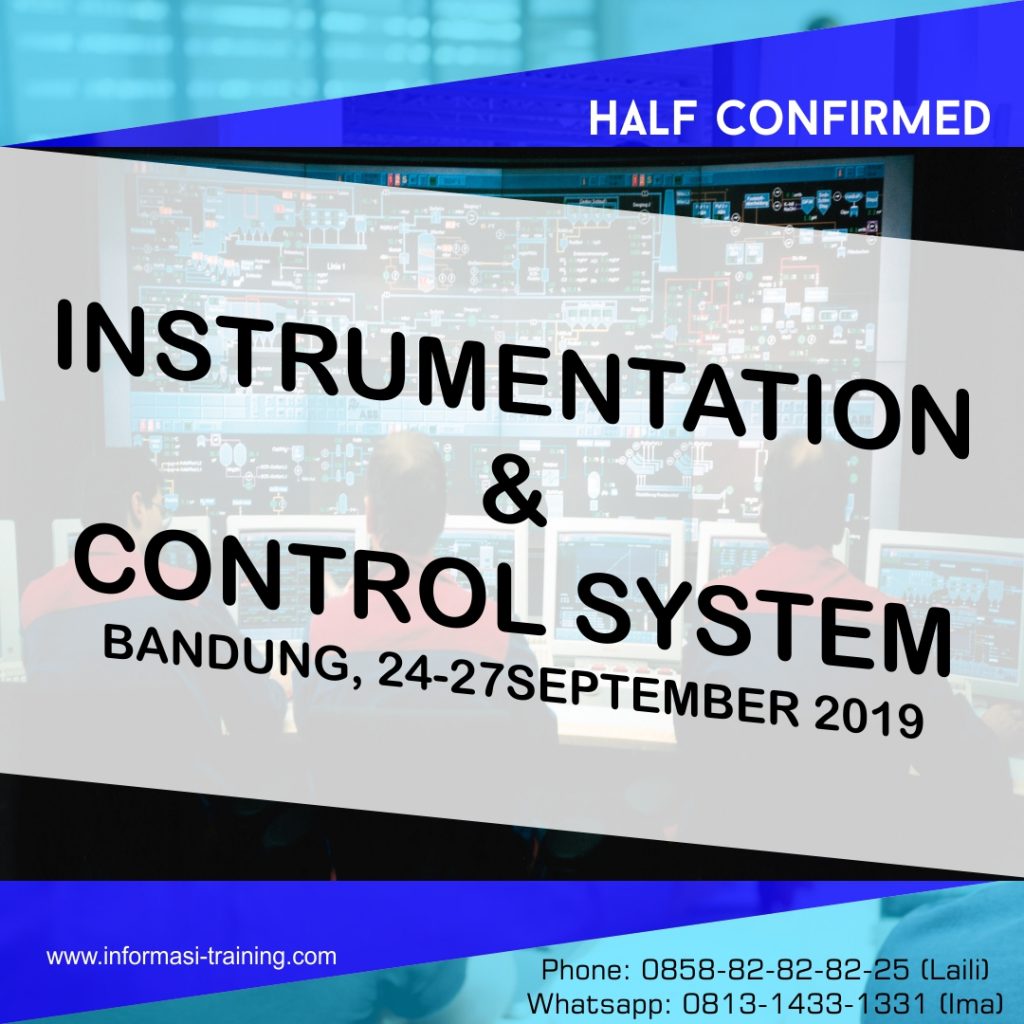 HALF CONFIRMED

INSTRUMENTATION
&
CONTROL SYSTEM
BANDUNG, 24-27SEPTEMBER 2019

www.informasi-training.com

Phone: 0858-82-82-82-25 (Laili)
Whatsapp: 0813-1433-1331 (Ima)